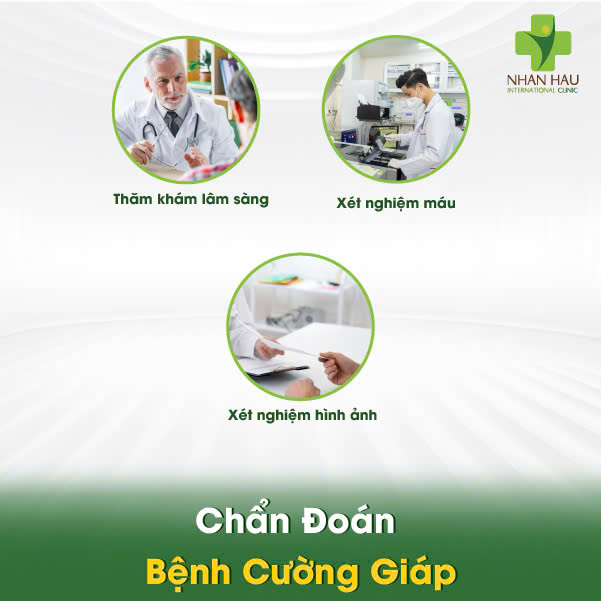 NHAN HAU
INTERNATIONAL CLINIC

Thăm khám lâm sàng

Xét nghiệm máu

Xét nghiệm hình ảnh

Chẩn Đoán
Bệnh Cường Giáp